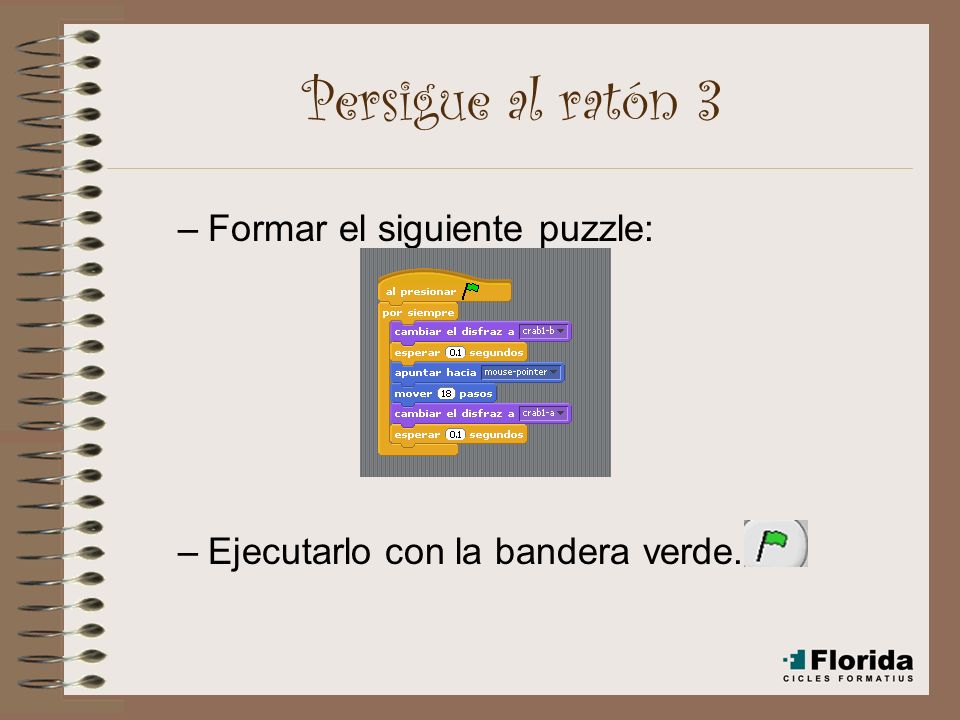 Persigue al ratón 3

– Formar el siguiente puzzle:

al presionar
por siempre
cambiar el disfraz a crab1-b
esperar 0.1 segundos
apuntar hacia mouse-pointer
mover 18 pasos
cambiar el disfraz a crab1-a
esperar 0.1 segundos

– Ejecutarlo con la bandera verde.

Florida
CICLES FORMATIUS